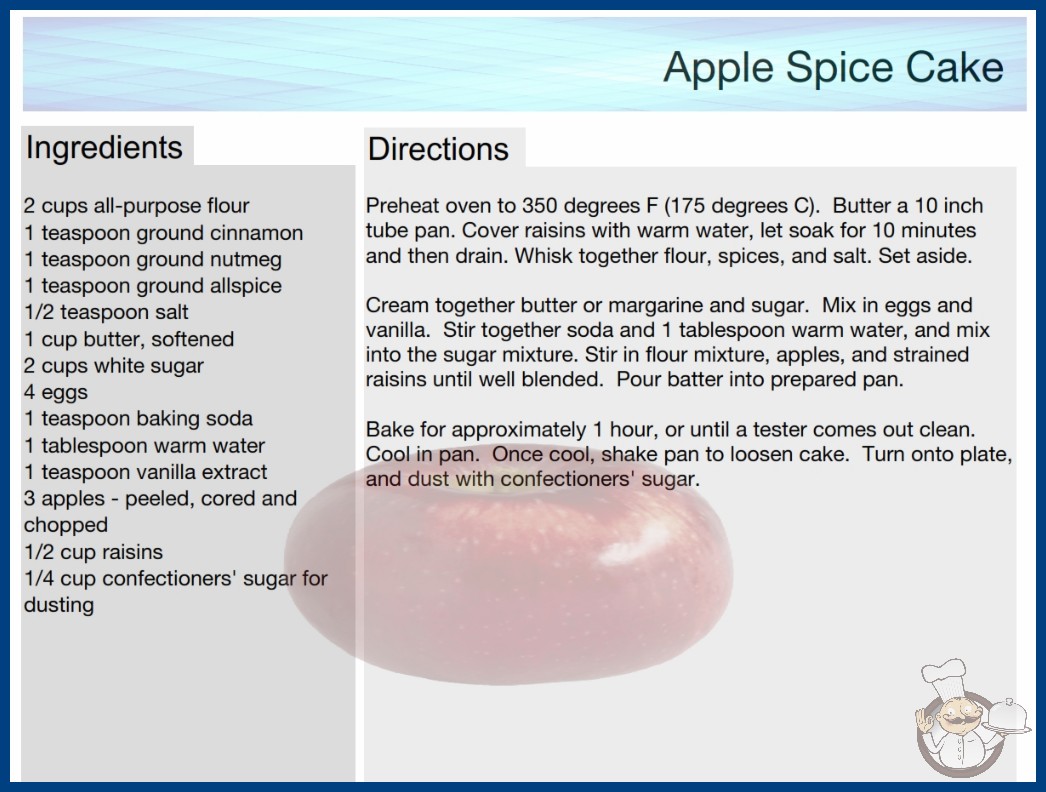 Apple Spice Cake

Ingredients

2 cups all-purpose flour
1 teaspoon ground cinnamon
1 teaspoon ground nutmeg
1 teaspoon ground allspice
1/2 teaspoon salt
1 cup butter, softened
2 cups white sugar
4 eggs
1 teaspoon baking soda
1 tablespoon warm water
1 teaspoon vanilla extract
3 apples - peeled, cored and chopped
1/2 cup raisins
1/4 cup confectioners' sugar for dusting

Directions

Preheat oven to 350 degrees F (175 degrees C). Butter a 10 inch tube pan. Cover raisins with warm water, let soak for 10 minutes and then drain. Whisk together flour, spices, and salt. Set aside.

Cream together butter or margarine and sugar. Mix in eggs and vanilla. Stir together soda and 1 tablespoon warm water, and mix into the sugar mixture. Stir in flour mixture, apples, and strained raisins until well blended. Pour batter into prepared pan.

Bake for approximately 1 hour, or until a tester comes out clean. Cool in pan. Once cool, shake pan to loosen cake. Turn onto plate, and dust with confectioners' sugar.